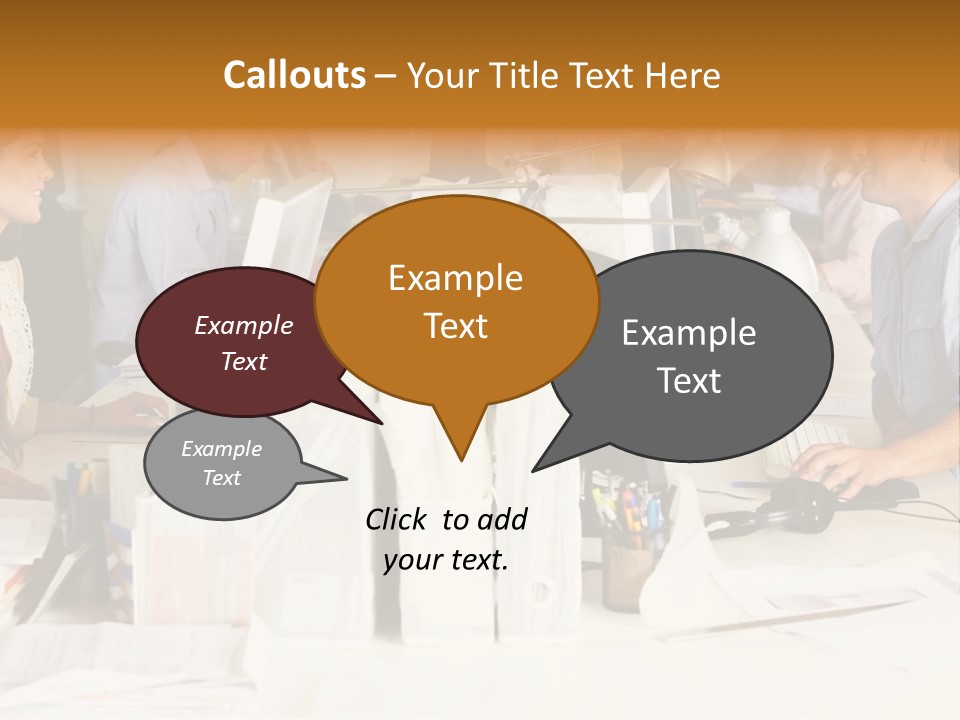 Callouts – Your Title Text Here

Example Text

Example Text

Example Text

Example Text

Click to add your text.